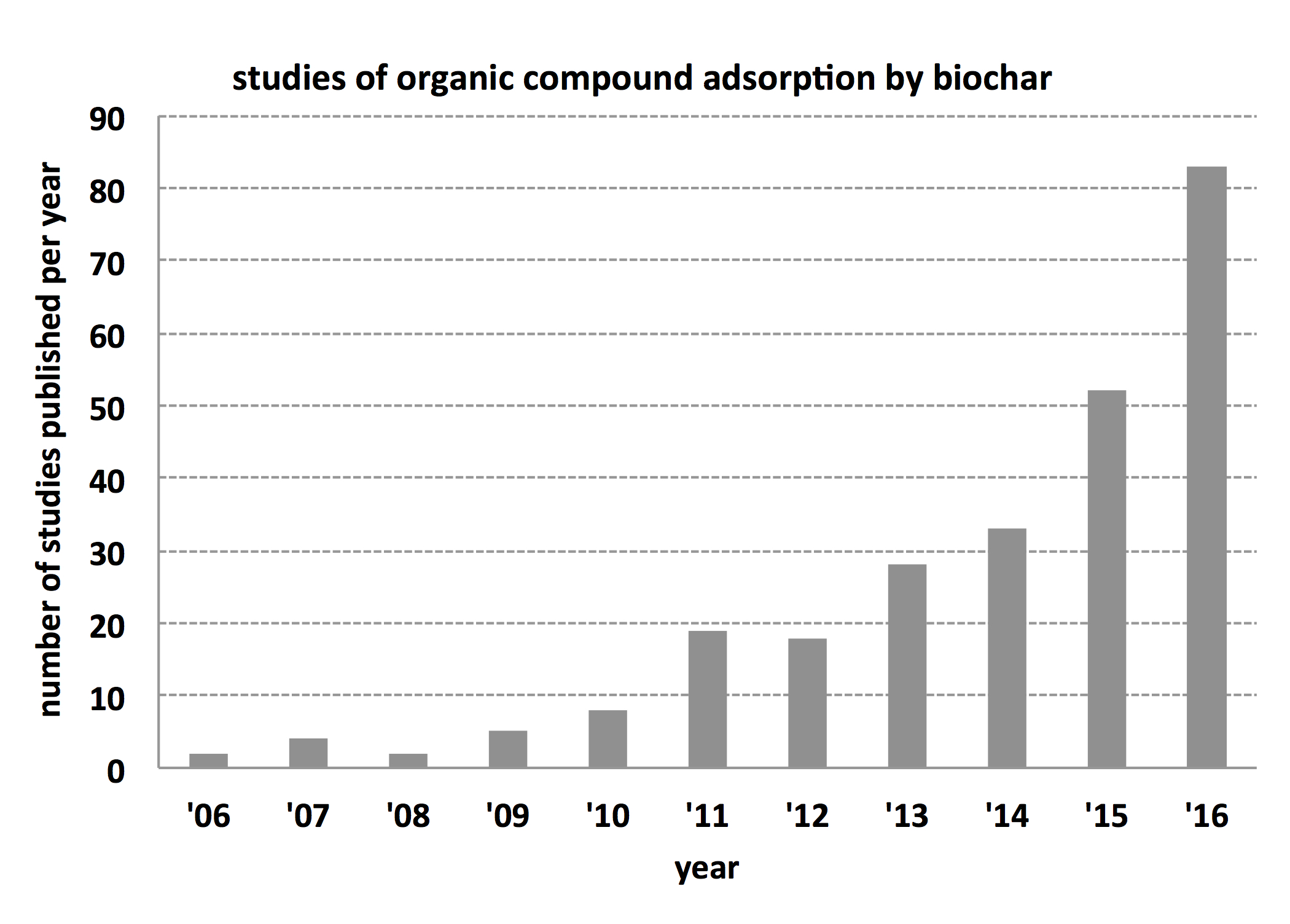 studies of organic compound adsorption by biochar

number of studies published per year

90
80
70
60
50
40
30
20
10
0

'06 '07 '08 '09 '10 '11 '12 '13 '14 '15 '16

year